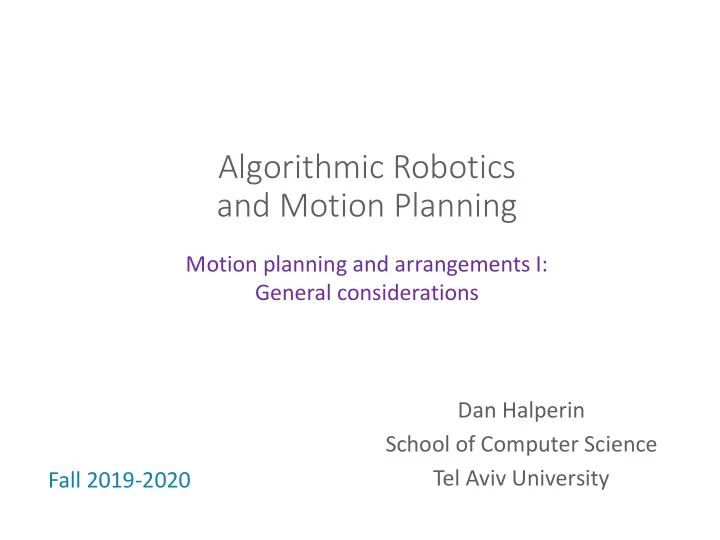 Algorithmic Robotics and Motion Planning

Motion planning and arrangements I: General considerations

Dan Halperin
School of Computer Science
Tel Aviv University

Fall 2019-2020